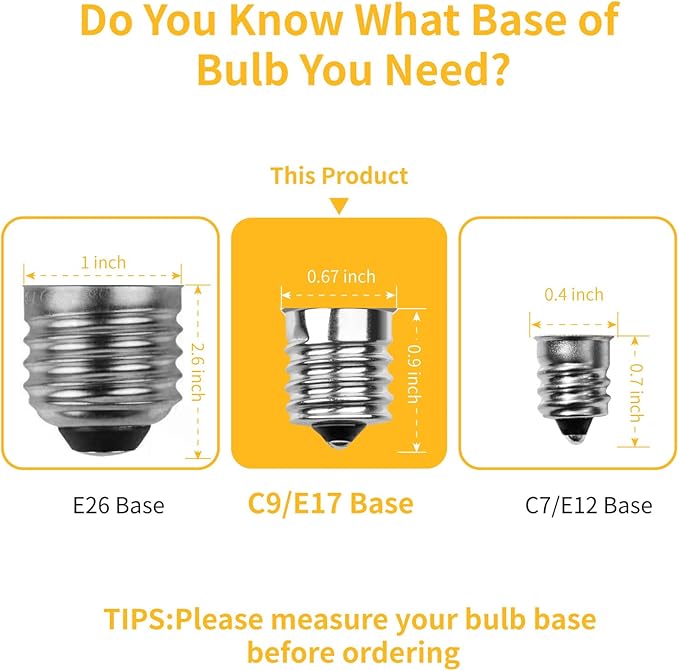 Do You Know What Base of Bulb You Need?

This Product

1 inch

2.6 inch

E26 Base

0.67 inch

0.9 inch

C9/E17 Base

0.4 inch

0.7 inch

C7/E12 Base

TIPS:Please measure your bulb base before ordering